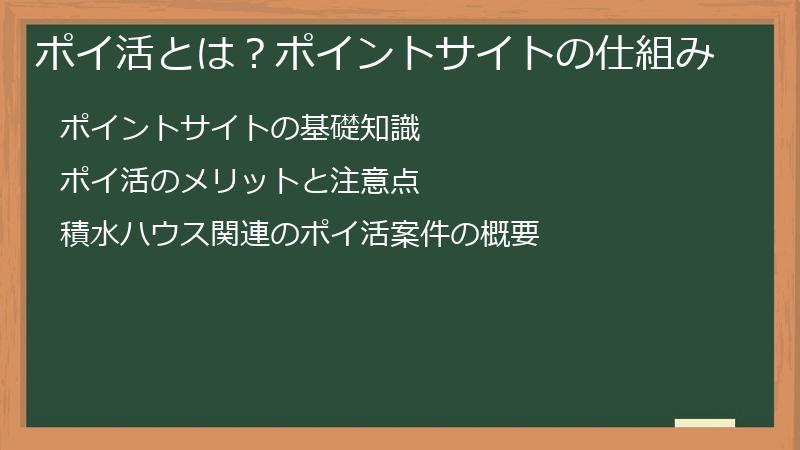 ポイ活とは？ポイントサイトの仕組み

ポイントサイトの基礎知識

ポイ活のメリットと注意点

積水ハウス関連のポイ活案件の概要